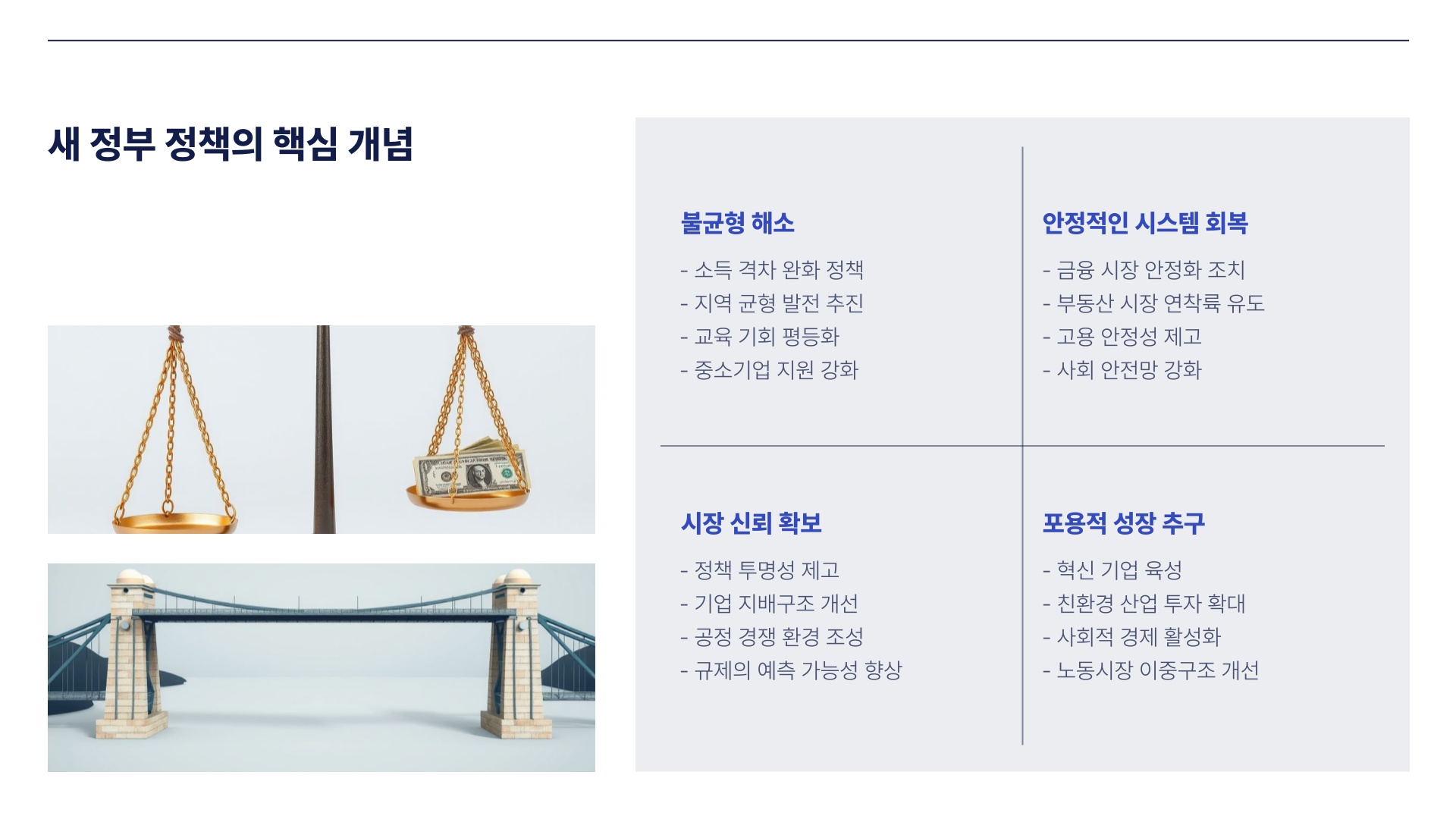 새 정부 정책의 핵심 개념

불균형 해소

- 소득 격차 완화 정책
- 지역 균형 발전 추진
- 교육 기회 평등화
- 중소기업 지원 강화

안정적인 시스템 회복

- 금융 시장 안정화 조치
- 부동산 시장 연착륙 유도
- 고용 안정성 제고
- 사회 안전망 강화

시장 신뢰 확보

- 정책 투명성 제고
- 기업 지배구조 개선
- 공정 경쟁 환경 조성
- 규제의 예측 가능성 향상

포용적 성장 추구

- 혁신 기업 육성
- 친환경 산업 투자 확대
- 사회적 경제 활성화
- 노동시장 이중구조 개선